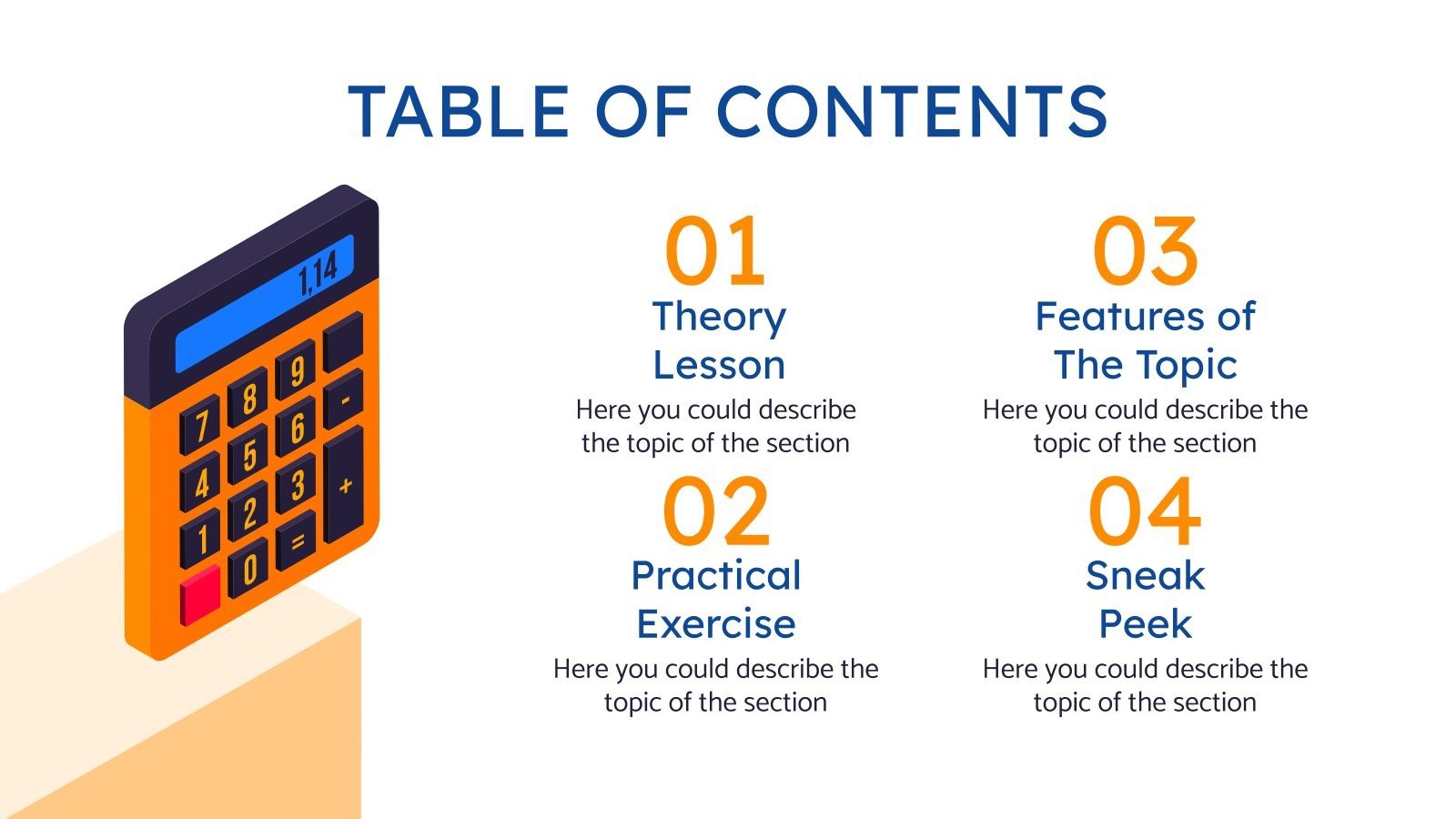 TABLE OF CONTENTS

1,14

7 8 9
4 5 6 -
1 2 3 +
0 =

01
Theory Lesson
Here you could describe the topic of the section

02
Practical Exercise
Here you could describe the topic of the section

03
Features of The Topic
Here you could describe the topic of the section

04
Sneak Peek
Here you could describe the topic of the section